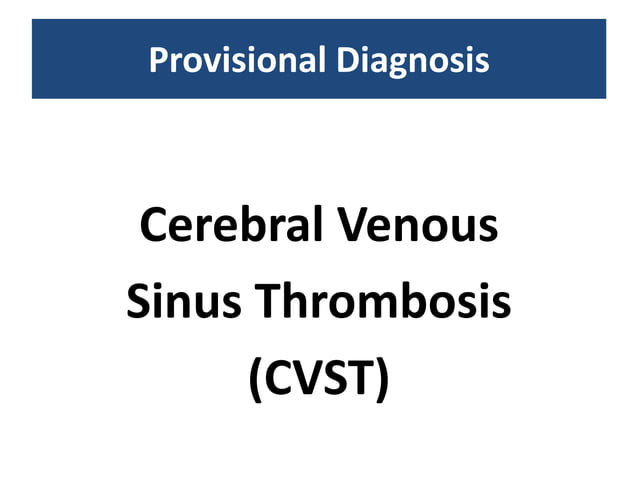 Provisional Diagnosis

Cerebral Venous Sinus Thrombosis (CVST)